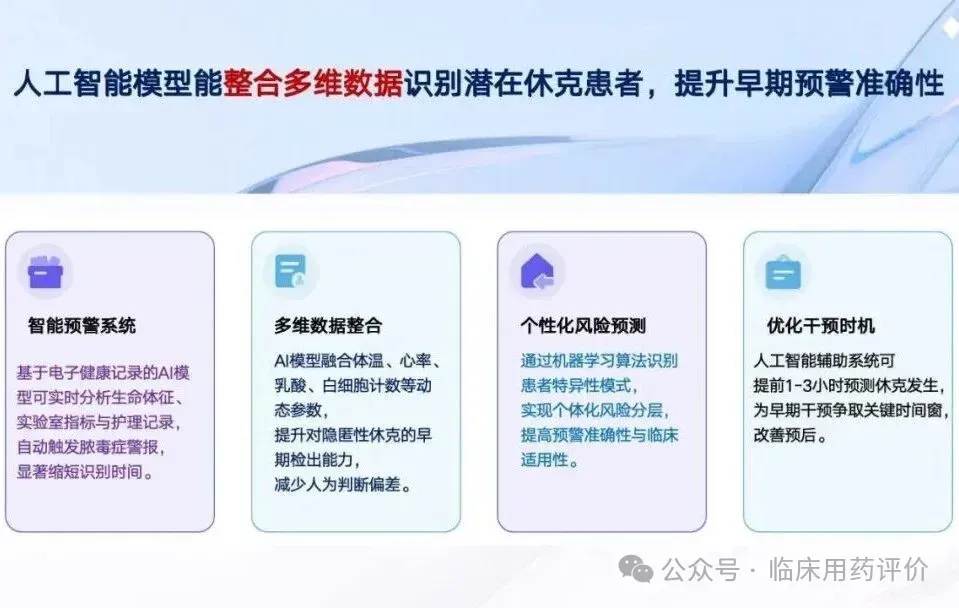 人工智能模型能整合多维数据识别潜在休克患者，提升早期预警准确性

智能预警系统

基于电子健康记录的AI模型可实时分析生命体征、实验室指标与护理记录，自动触发脓毒症警报，显著缩短识别时间。

多维数据整合

AI模型融合体温、心率、乳酸、白细胞计数等动态参数，提升对隐匿性休克的早期检出能力，减少人为判断偏差。

个性化风险预测

通过机器学习算法识别患者特异性模式，实现个体化风险分层，提高预警准确性与临床适用性。

优化干预时机

人工智能辅助系统可提前1-3小时预测休克发生，为早期干预争取关键时间窗，改善预后。

公众号 · 临床用药评价